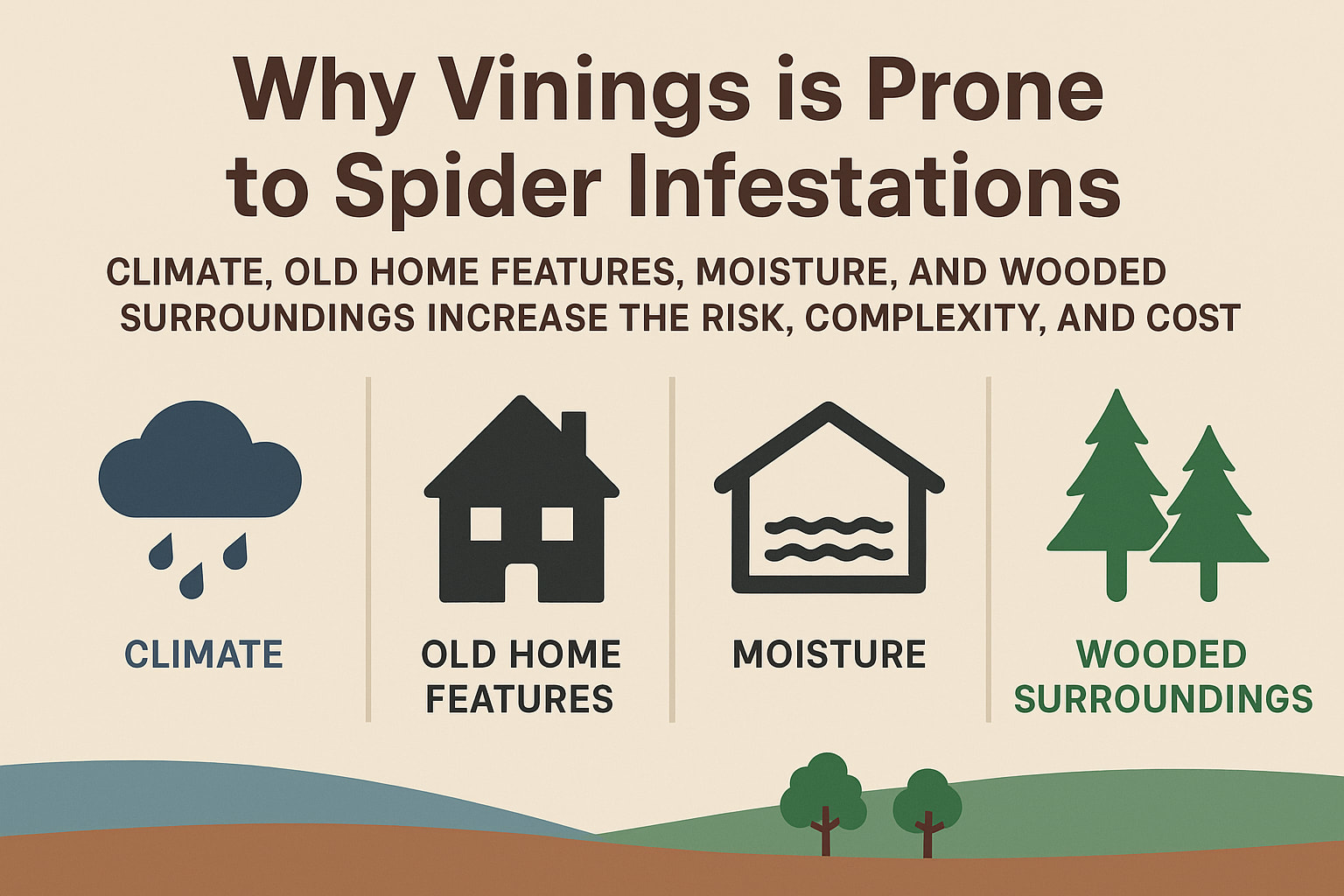 Why Vinings is Prone to Spider Infestations

CLIMATE, OLD HOME FEATURES, MOISTURE, AND WOODED SURROUNDINGS INCREASE THE RISK, COMPLEXITY, AND COST

CLIMATE

OLD HOME FEATURES

MOISTURE

WOODED SURROUNDINGS